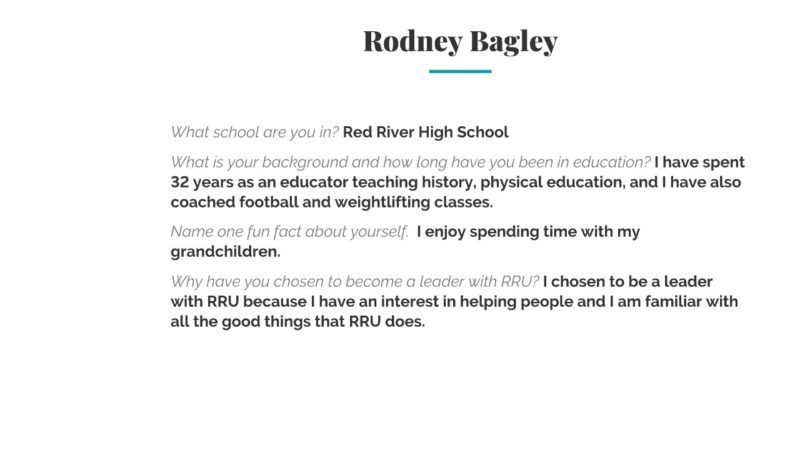 Rodney Bagley

What school are you in? Red River High School

What is your background and how long have you been in education? I have spent 32 years as an educator teaching history, physical education, and I have also coached football and weightlifting classes.

Name one fun fact about yourself. I enjoy spending time with my grandchildren.

Why have you chosen to become a leader with RRU? I chosen to be a leader with RRU because I have an interest in helping people and I am familiar with all the good things that RRU does.